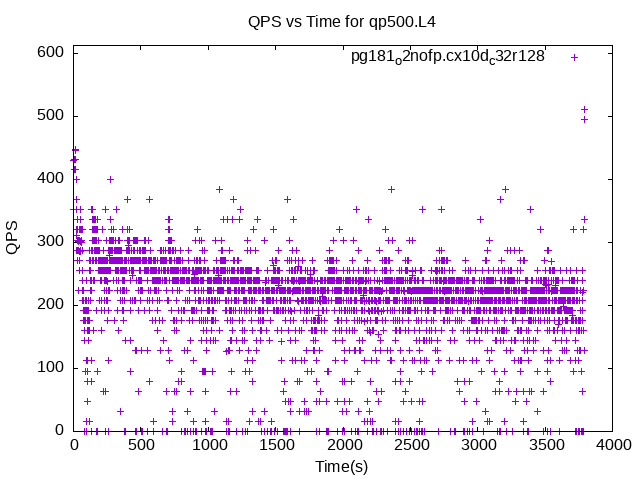 QPS vs Time for qp500.L4

pg181$_o$2nofp.cx10d$_c$32r128

QPS

600
500
400
300
200
100
0

0 500 1000 1500 2000 2500 3000 3500 4000

Time(s)